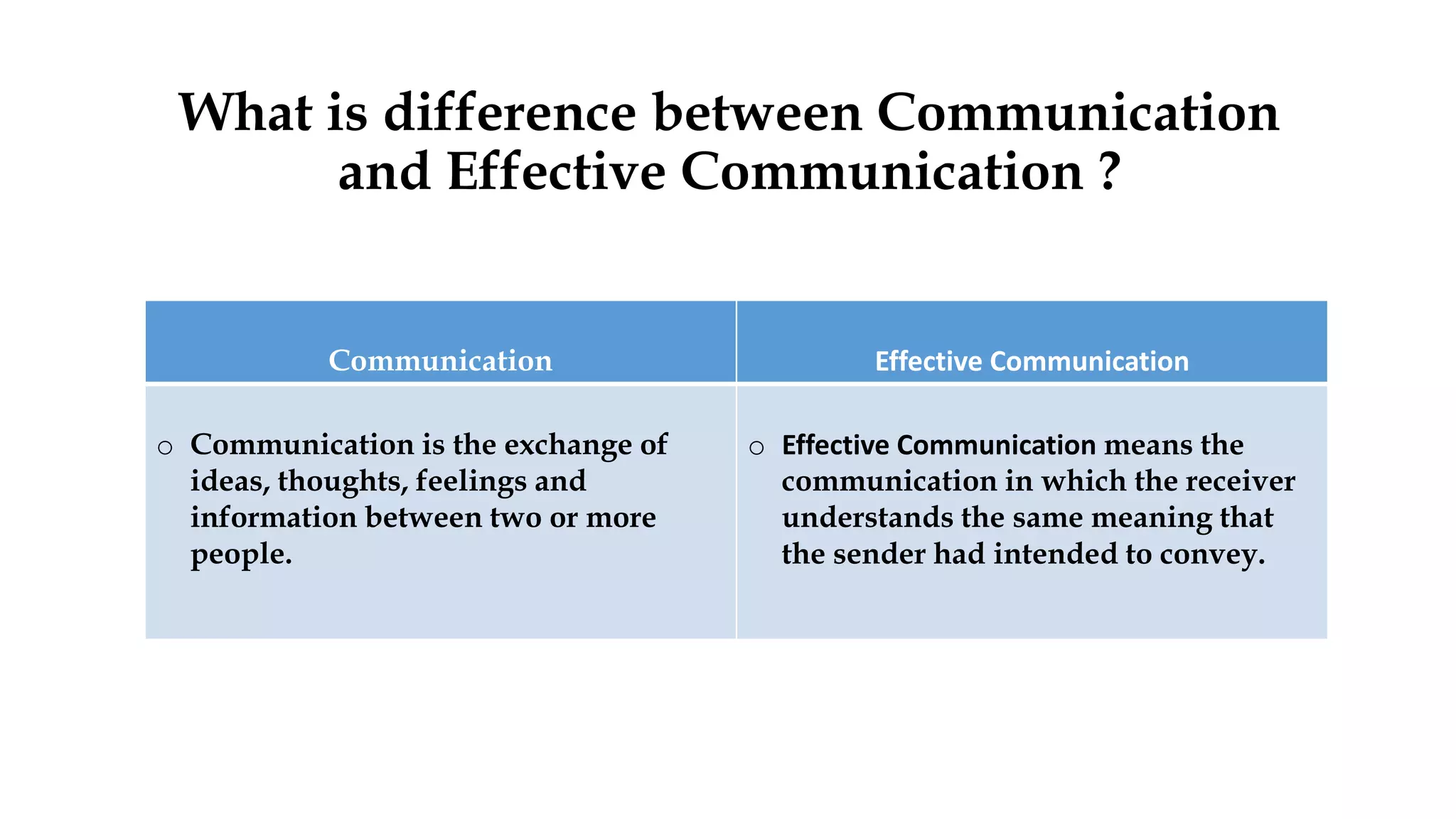 What is difference between Communication and Effective Communication ?

| Communication | Effective Communication |
|---|---|
| ○ Communication is the exchange of ideas, thoughts, feelings and information between two or more people. | ○ Effective Communication means the communication in which the receiver understands the same meaning that the sender had intended to convey. |